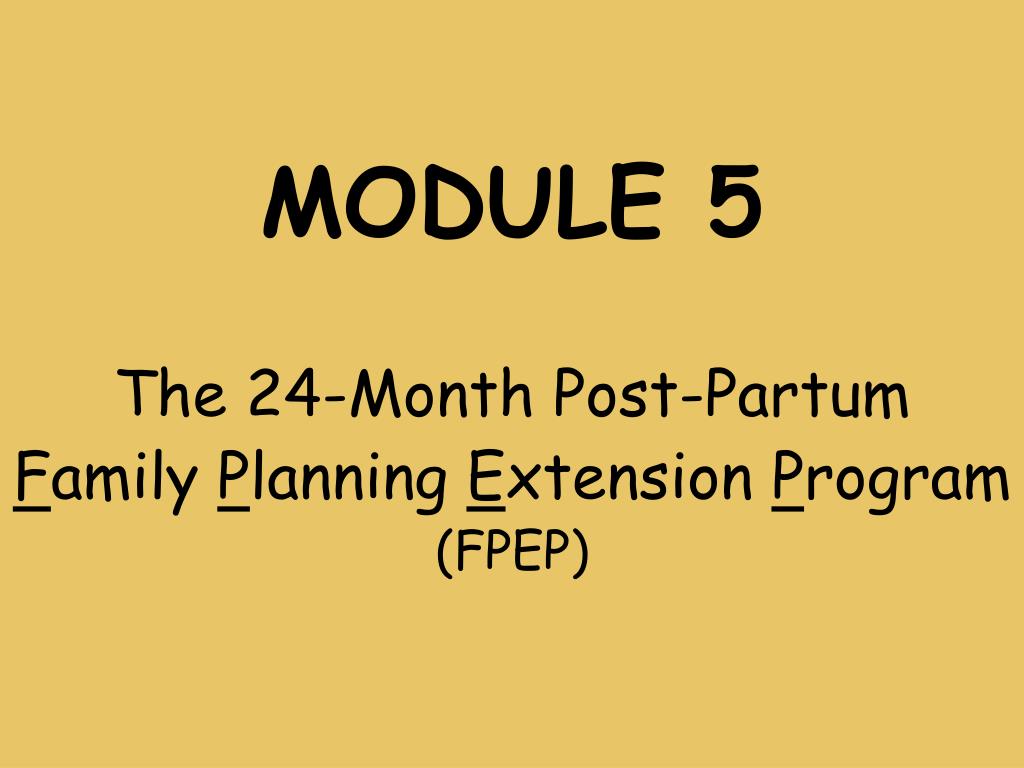 MODULE 5

The 24-Month Post-Partum Family Planning Extension Program (FPEP)